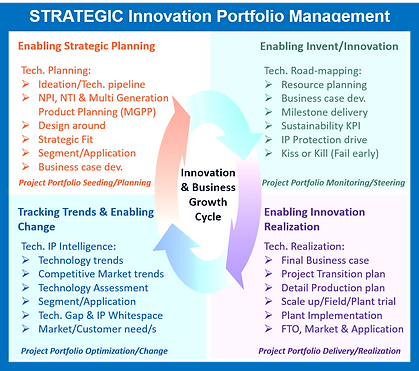 STRATEGIC Innovation Portfolio Management

Enabling Strategic Planning

Tech. Planning:
➢ Ideation/Tech. pipeline
➢ NPI, NTI & Multi Generation Product Planning (MGPP)
➢ Design around
➢ Strategic Fit
➢ Segment/Application
➢ Business case dev.

Project Portfolio Seeding/Planning

Enabling Invent/Innovation

Tech. Road-mapping:
➢ Resource planning
➢ Business case dev.
➢ Milestone delivery
➢ Sustainability KPI
➢ IP Protection drive
➢ Kiss or Kill (Fail early)

Project Portfolio Monitoring/Steering

Innovation & Business Growth Cycle

Tracking Trends & Enabling Change

Tech. IP Intelligence:
➢ Technology trends
➢ Competitive Market trends
➢ Technology Assessment
➢ Segment/Application
➢ Tech. Gap & IP Whitespace
➢ Market/Customer need/s

Project Portfolio Optimization/Change

Enabling Innovation Realization

Tech. Realization:
➢ Final Business case
➢ Project Transition plan
➢ Detail Production plan
➢ Scale up/Field/Plant trial
➢ Plant Implementation
➢ FTO, Market & Application

Project Portfolio Delivery/Realization